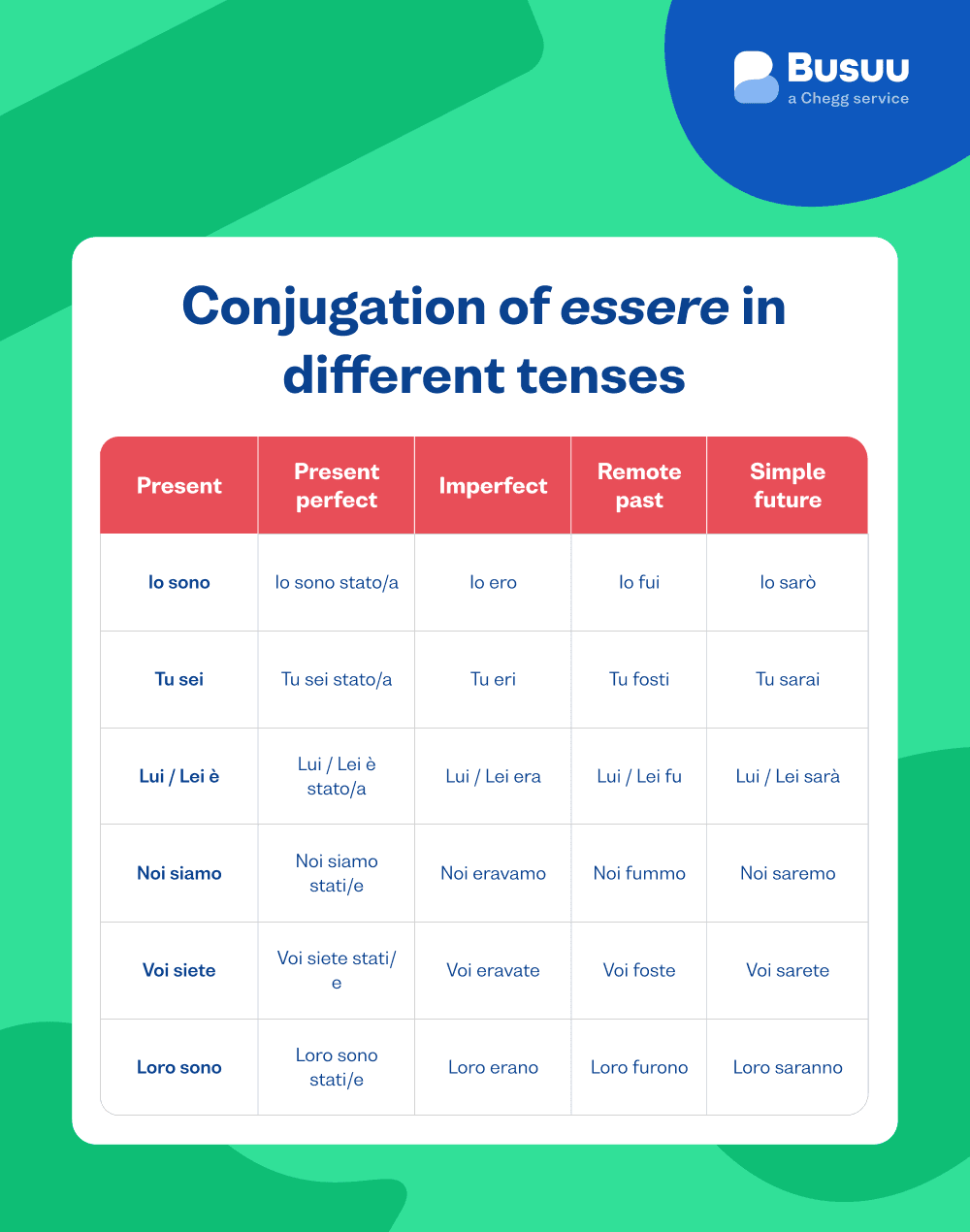 Busuu
a Chegg service

Conjugation of essere in different tenses

| Present | Present perfect | Imperfect | Remote past | Simple future |
|---|---|---|---|---|
| Io sono | Io sono stato/a | Io ero | Io fui | Io sarò |
| Tu sei | Tu sei stato/a | Tu eri | Tu fosti | Tu sarai |
| Lui / Lei è | Lui / Lei è stato/a | Lui / Lei era | Lui / Lei fu | Lui / Lei sarà |
| Noi siamo | Noi siamo stati/e | Noi eravamo | Noi fummo | Noi saremo |
| Voi siete | Voi siete stati/e | Voi eravate | Voi foste | Voi sarete |
| Loro sono | Loro sono stati/e | Loro erano | Loro furono | Loro saranno |